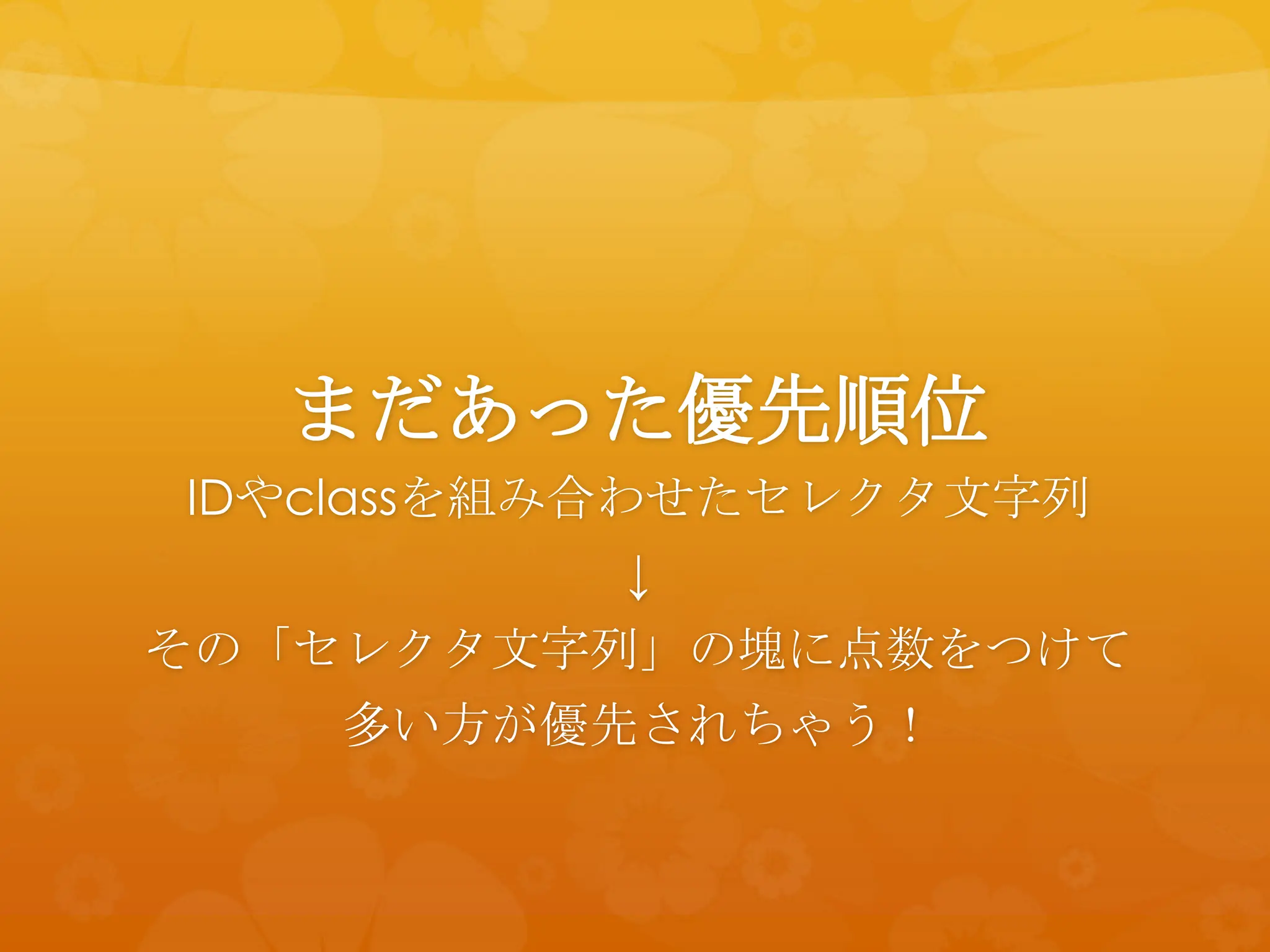 まだあった優先順位

IDやclassを組み合わせたセレクタ文字列

↓

その「セレクタ文字列」の塊に点数をつけて

多い方が優先されちゃう！